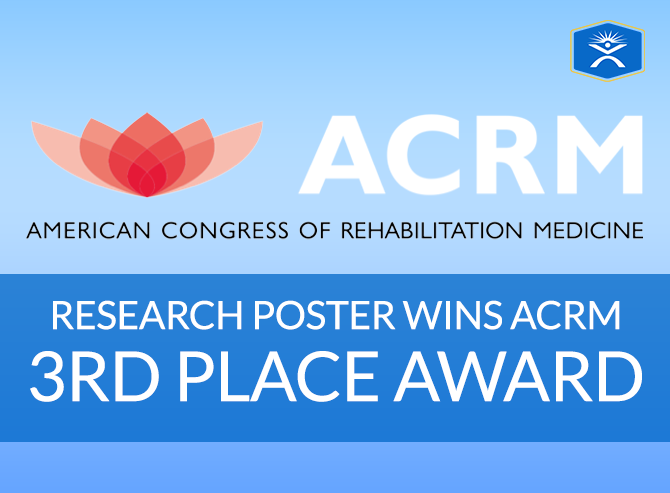 ACRM
AMERICAN CONGRESS OF REHABILITATION MEDICINE

RESEARCH POSTER WINS ACRM
3RD PLACE AWARD